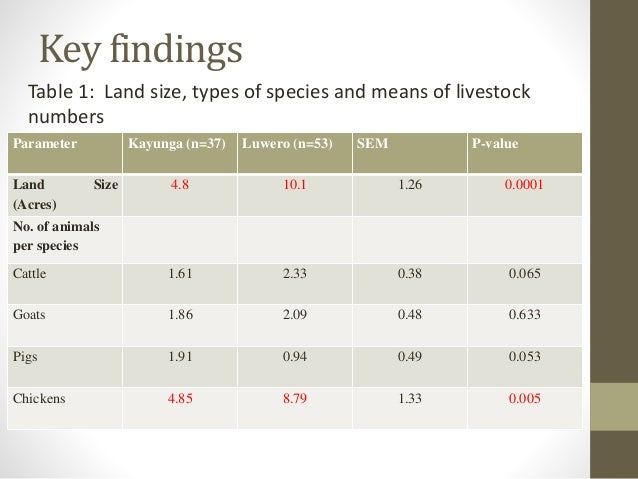 Key findings

Table 1: Land size, types of species and means of livestock numbers

| Parameter | Kayunga (n=37) | Luwero (n=53) | SEM | P-value |
|---|---|---|---|---|
| Land Size (Acres) | 4.8 | 10.1 | 1.26 | 0.0001 |
| No. of animals per species | | | | |
| Cattle | 1.61 | 2.33 | 0.38 | 0.065 |
| Goats | 1.86 | 2.09 | 0.48 | 0.633 |
| Pigs | 1.91 | 0.94 | 0.49 | 0.053 |
| Chickens | 4.85 | 8.79 | 1.33 | 0.005 |